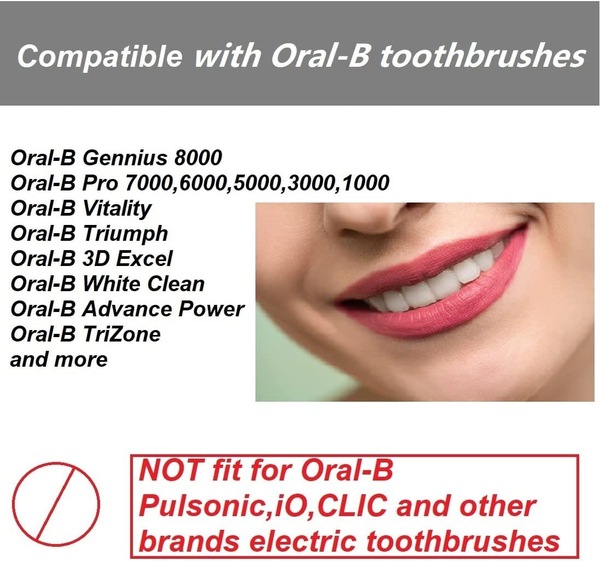 Compatible with Oral-B toothbrushes

Oral-B Gennius 8000
Oral-B Pro 7000,6000,5000,3000,1000
Oral-B Vitality
Oral-B Triumph
Oral-B 3D Excel
Oral-B White Clean
Oral-B Advance Power
Oral-B TriZone
and more

NOT fit for Oral-B Pulsonic,iO,CLIC and other brands electric toothbrushes